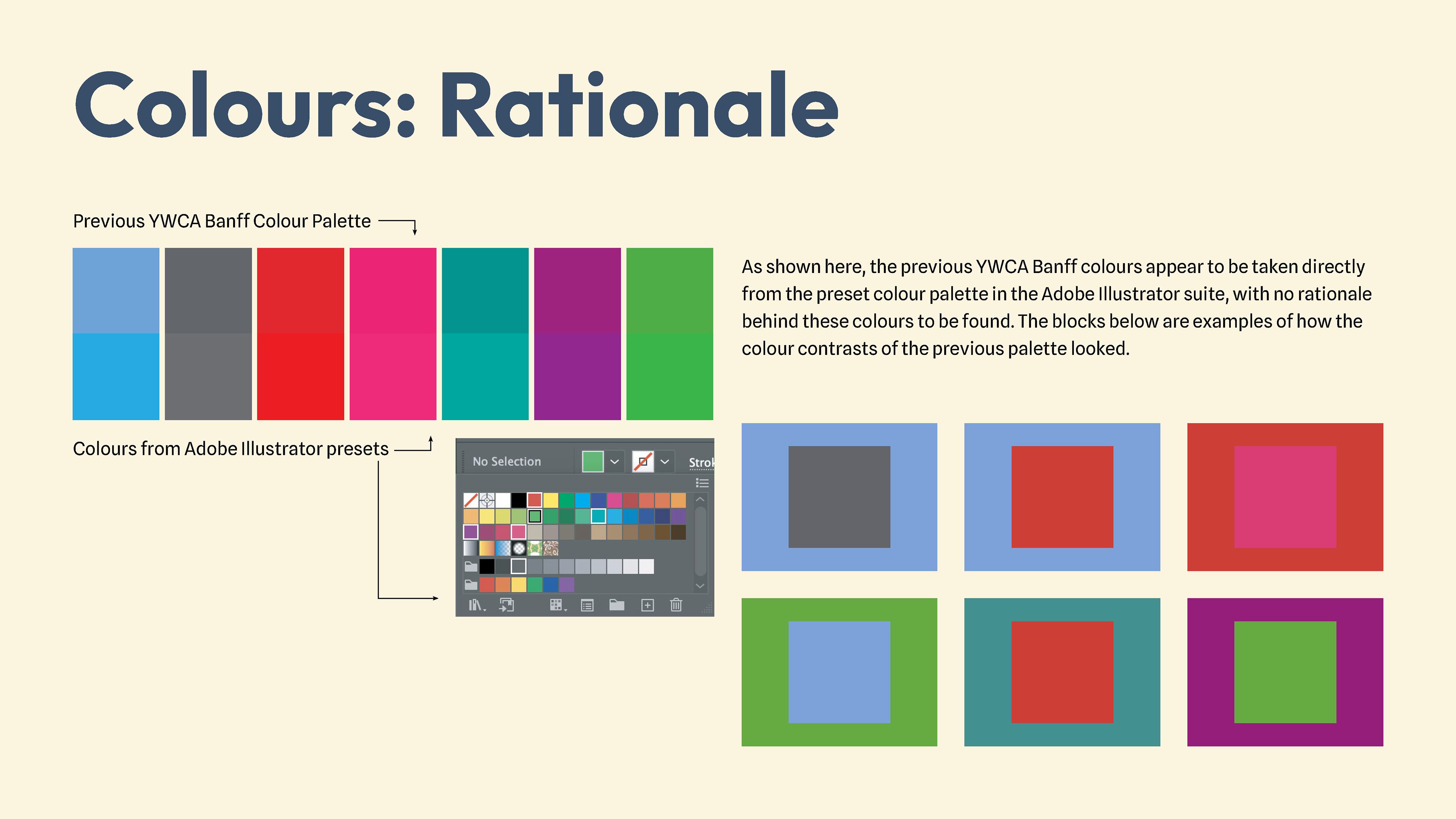 Colours: Rationale

Previous YWCA Banff Colour Palette

Colours from Adobe Illustrator presets

No Selection

Strok

As shown here, the previous YWCA Banff colours appear to be taken directly from the preset colour palette in the Adobe Illustrator suite, with no rationale behind these colours to be found. The blocks below are examples of how the colour contrasts of the previous palette looked.